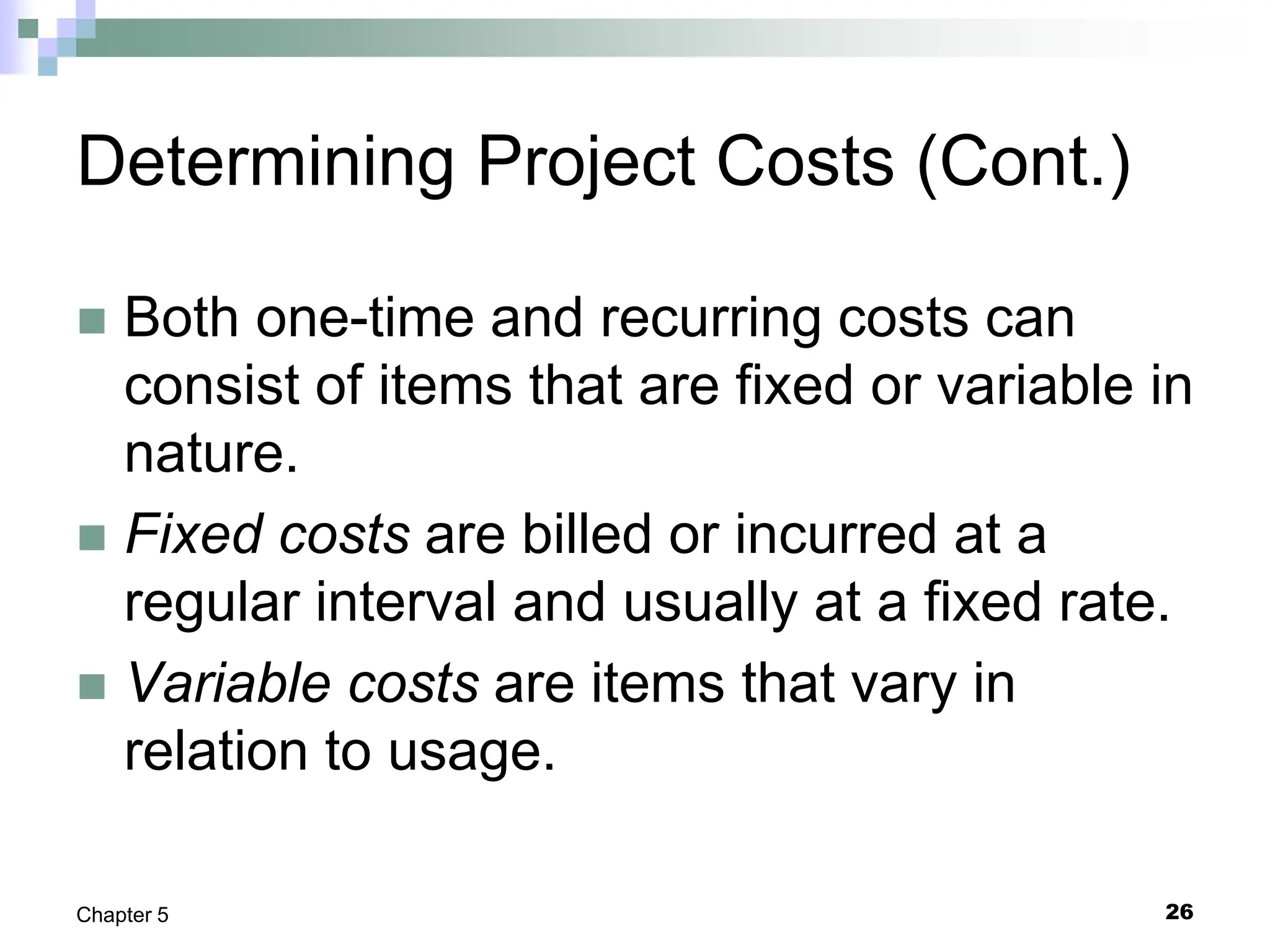 Determining Project Costs (Cont.)

Both one-time and recurring costs can consist of items that are fixed or variable in nature.

Fixed costs are billed or incurred at a regular interval and usually at a fixed rate.

Variable costs are items that vary in relation to usage.

Chapter 5

26